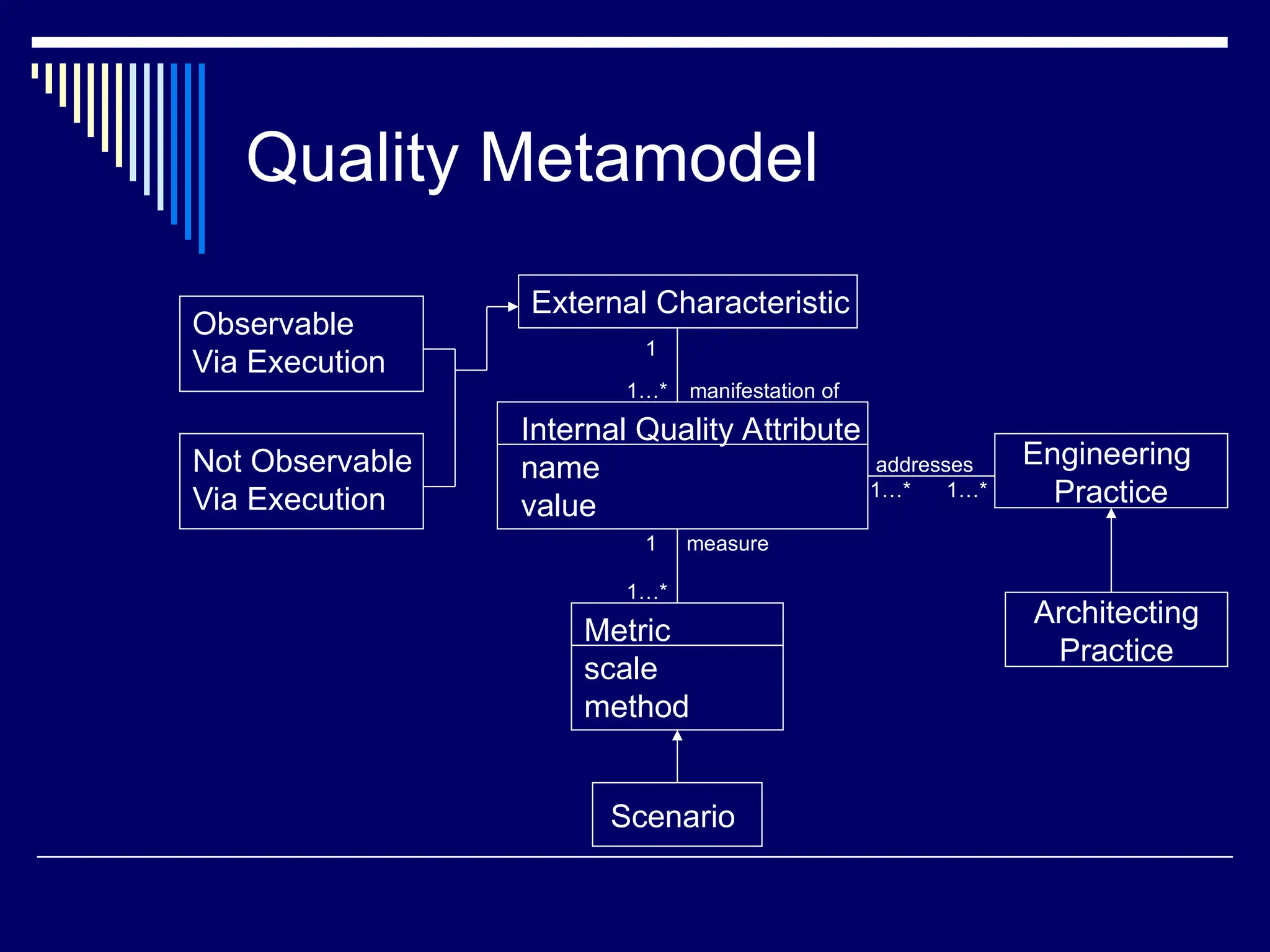 Quality Metamodel

Observable
Via Execution

Not Observable
Via Execution

External Characteristic

1

1…*

manifestation of

Internal Quality Attribute
name
value

addresses

1…*

1…*

Engineering
Practice

1

measure

1…*

Metric
scale
method

Architecting
Practice

Scenario